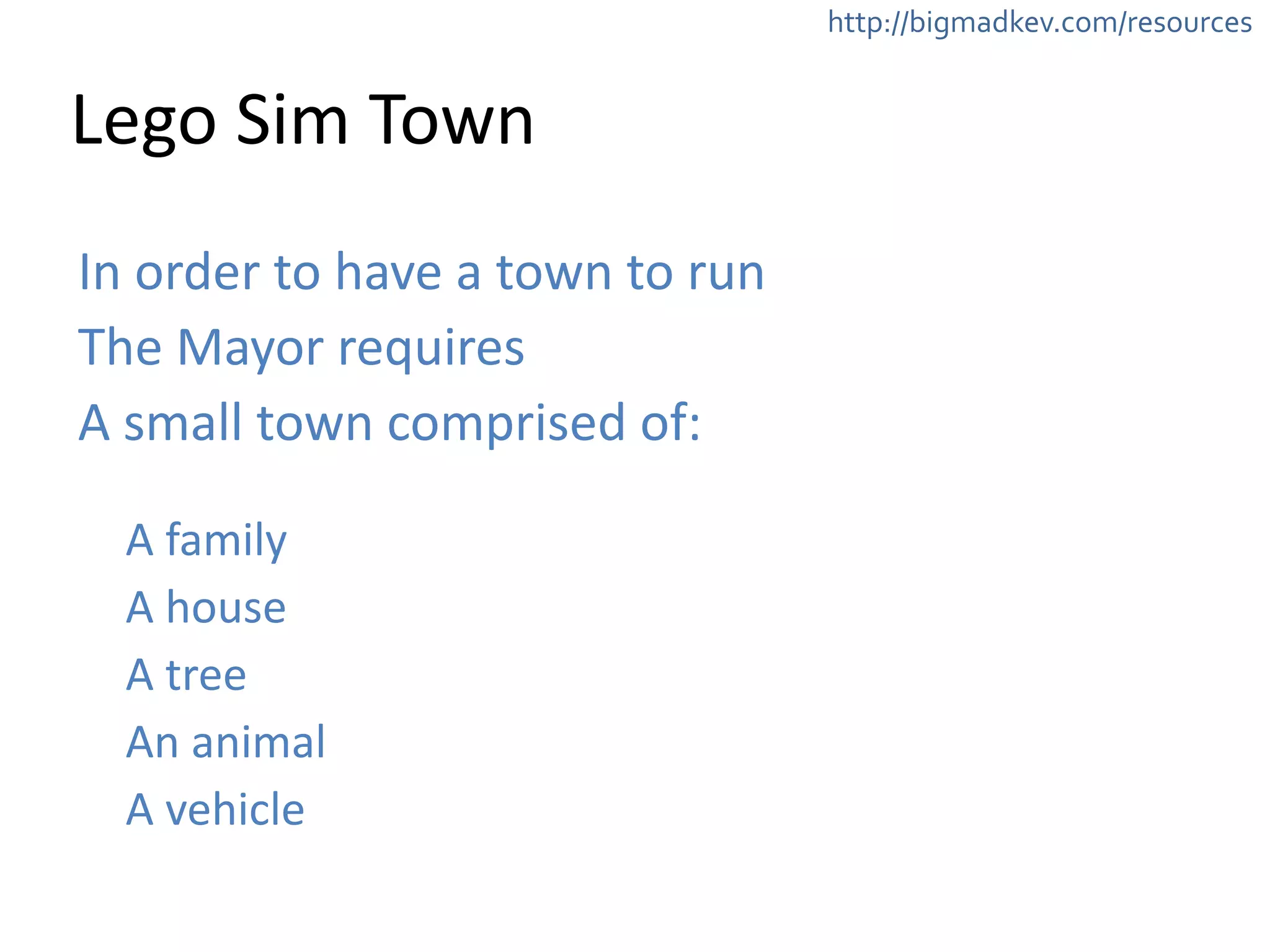 http://bigmadkev.com/resources

Lego Sim Town

In order to have a town to run
The Mayor requires
A small town comprised of:

A family
A house
A tree
An animal
A vehicle